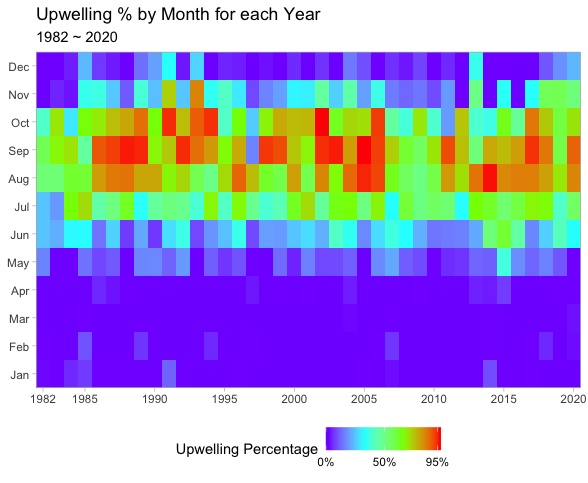 Upwelling % by Month for each Year
1982 ~ 2020

Dec
Nov
Oct
Sep
Aug
Jul
Jun
May
Apr
Mar
Feb
Jan

1982
1985
1990
1995
2000
2005
2010
2015
2020

Upwelling Percentage
0%
50%
95%